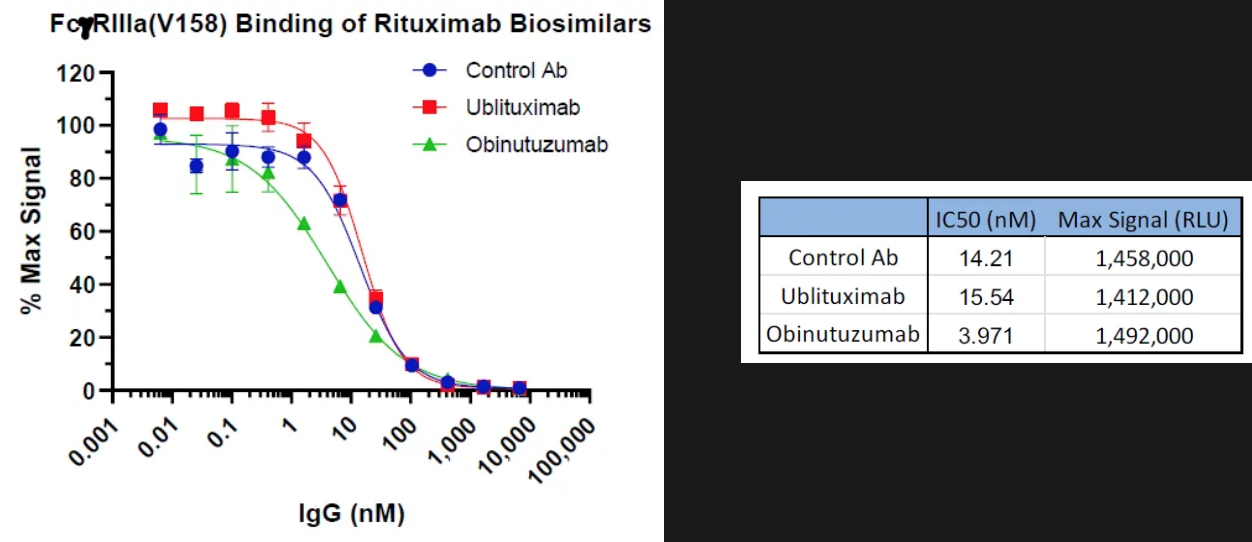 FcγRIIIa(V158) Binding of Rituximab Biosimilars

Control Ab
Ublituximab
Obinutuzumab

% Max Signal

120
100
80
60
40
20
0

0.001
0.01
0.1
1
10
100
1,000
10,000
100,000

IgG (nM)

| | IC50 (nM) | Max Signal (RLU) |
|---|---|---|
| Control Ab | 14.21 | 1,458,000 |
| Ublituximab | 15.54 | 1,412,000 |
| Obinutuzumab | 3.971 | 1,492,000 |